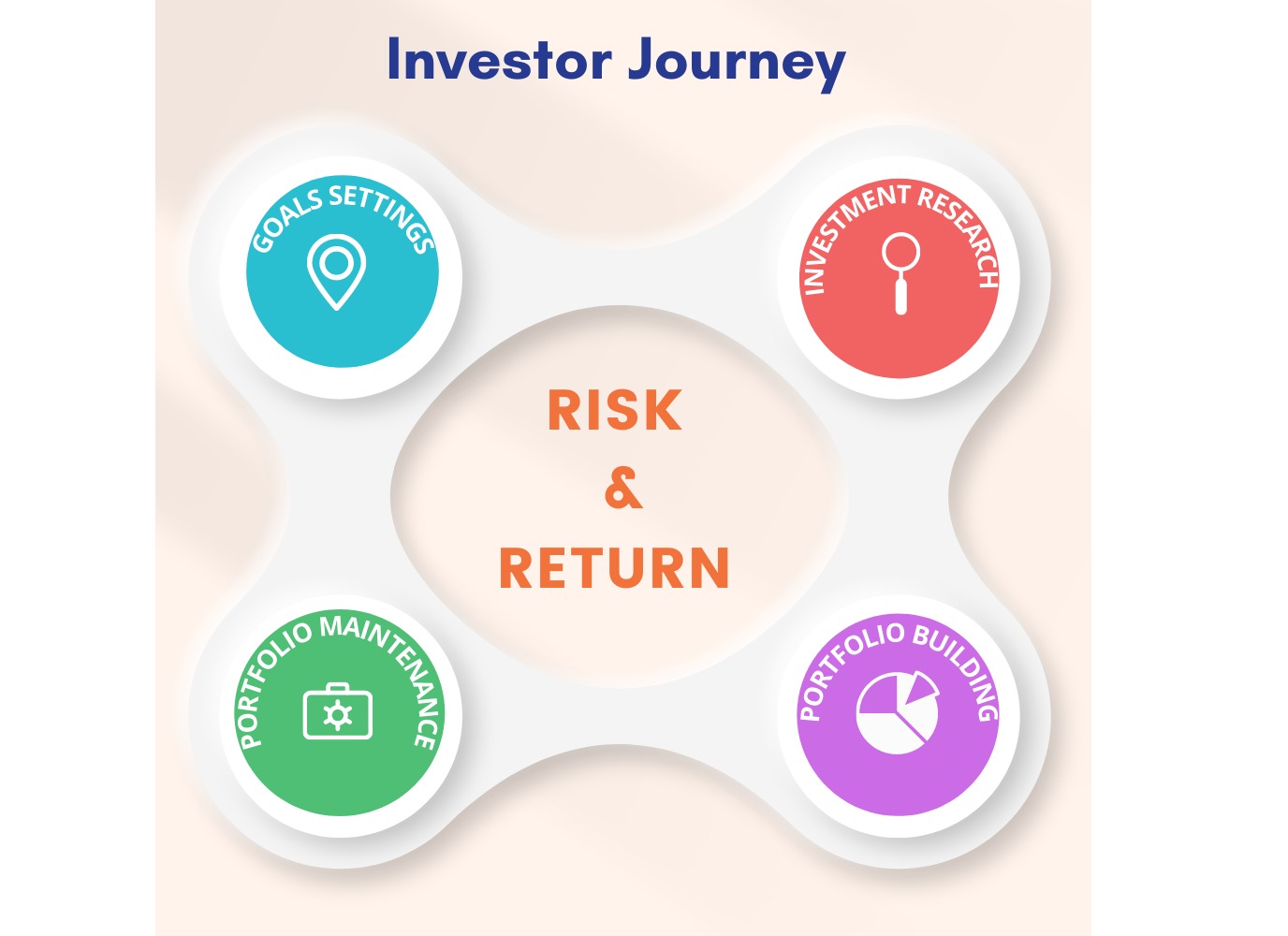 Investor Journey

GOALS SETTINGS

INVESTMENT RESEARCH

RISK
&
RETURN

PORTFOLIO MAINTENANCE

PORTFOLIO BUILDING